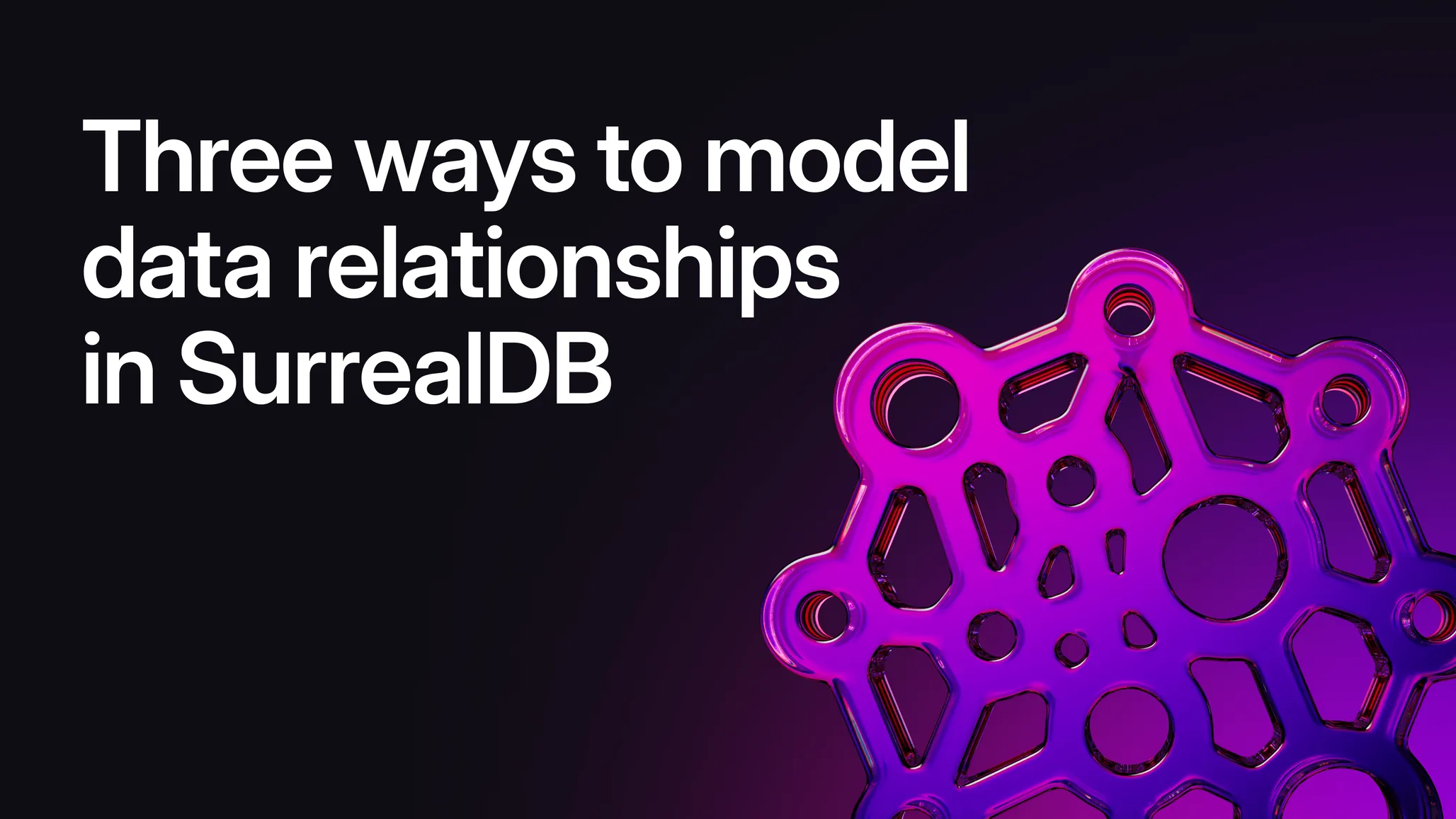 Three ways to model data relationships in SurrealDB